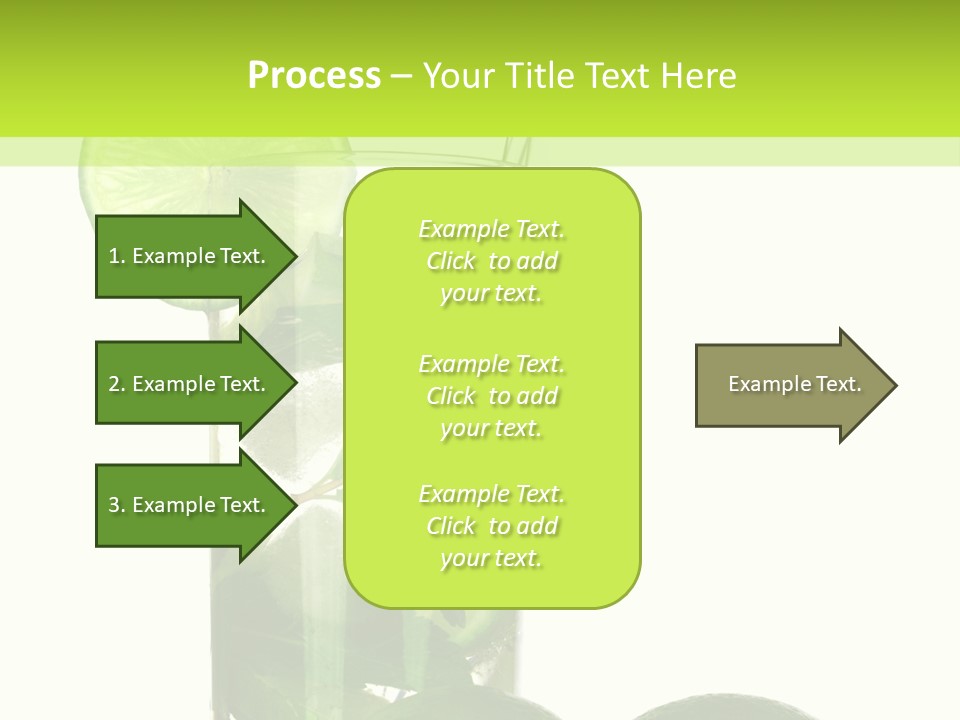 Process – Your Title Text Here

1. Example Text.

2. Example Text.

3. Example Text.

Example Text. Click to add your text.

Example Text. Click to add your text.

Example Text. Click to add your text.

Example Text.